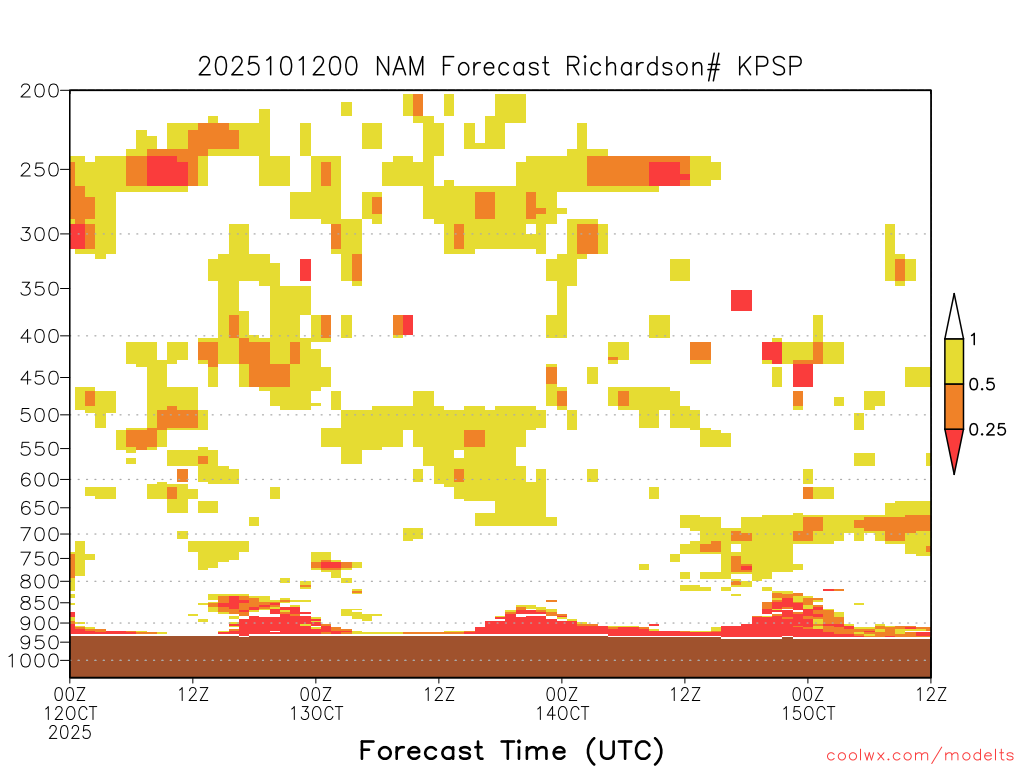 2025101200 NAM Forecast Richardson# KPSP

200
250
300
350
400
450
500
550
600
650
700
750
800
850
900
950
1000

1
0.5
0.25

00Z 12OCT 2025
12Z
00Z 13OCT
12Z
00Z 14OCT
12Z
00Z 15OCT
12Z

Forecast Time (UTC)

coolwx.com/modelts